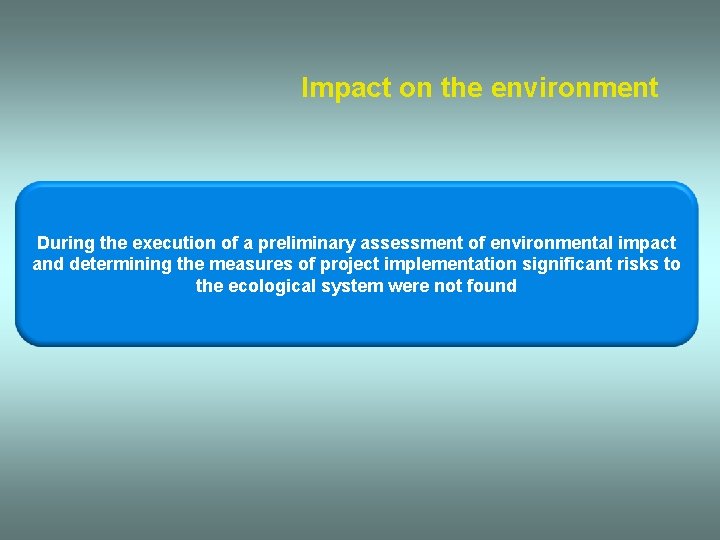 Impact on the environment

During the execution of a preliminary assessment of environmental impact and determining the measures of project implementation significant risks to the ecological system were not found